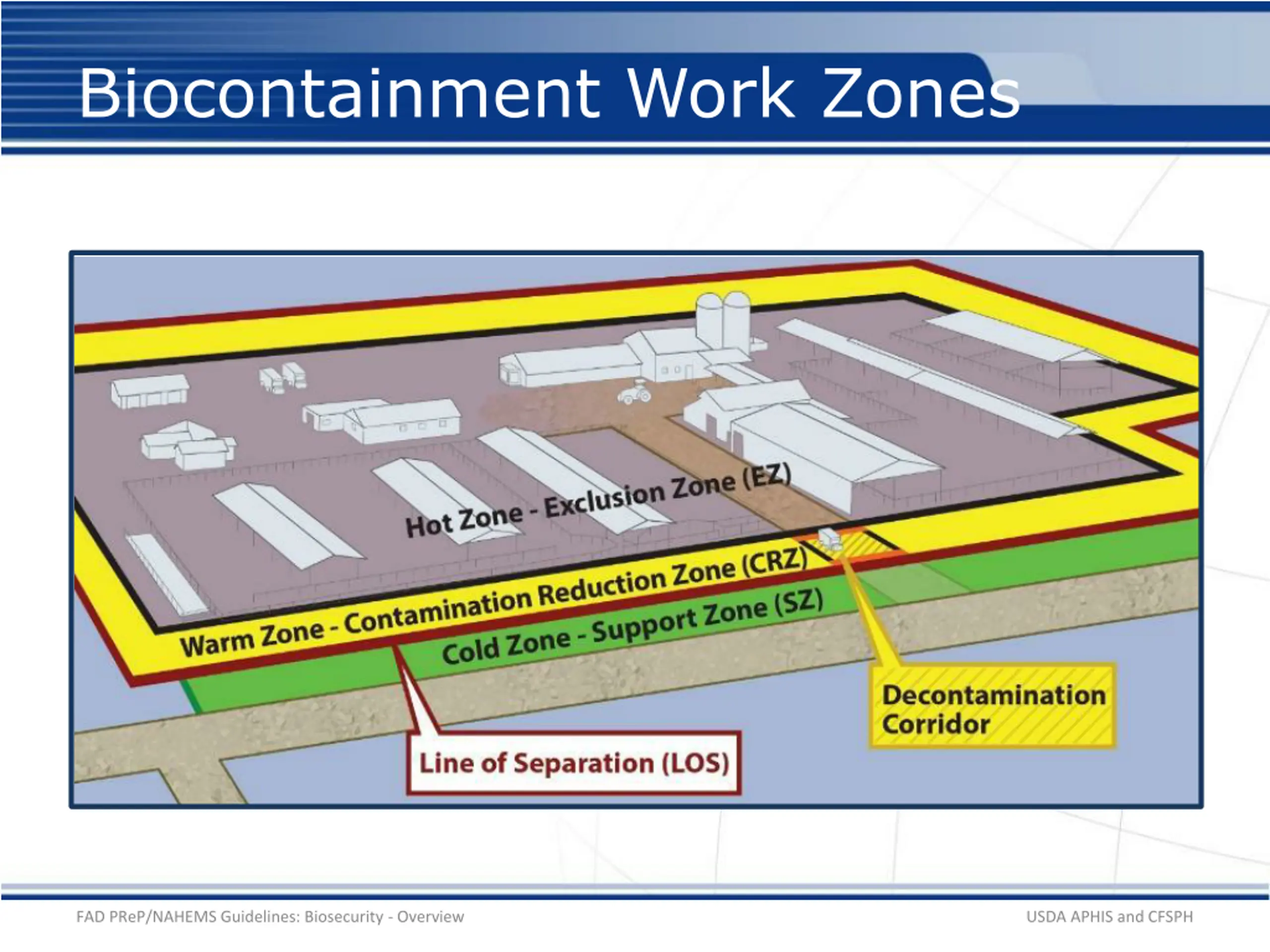 Biocontainment Work Zones

Hot Zone - Exclusion Zone (EZ)

Warm Zone - Contamination Reduction Zone (CRZ)

Cold Zone - Support Zone (SZ)

Decontamination Corridor

Line of Separation (LOS)

FAD PReP/NAHEMS Guidelines: Biosecurity - Overview

USDA APHIS and CFSPH